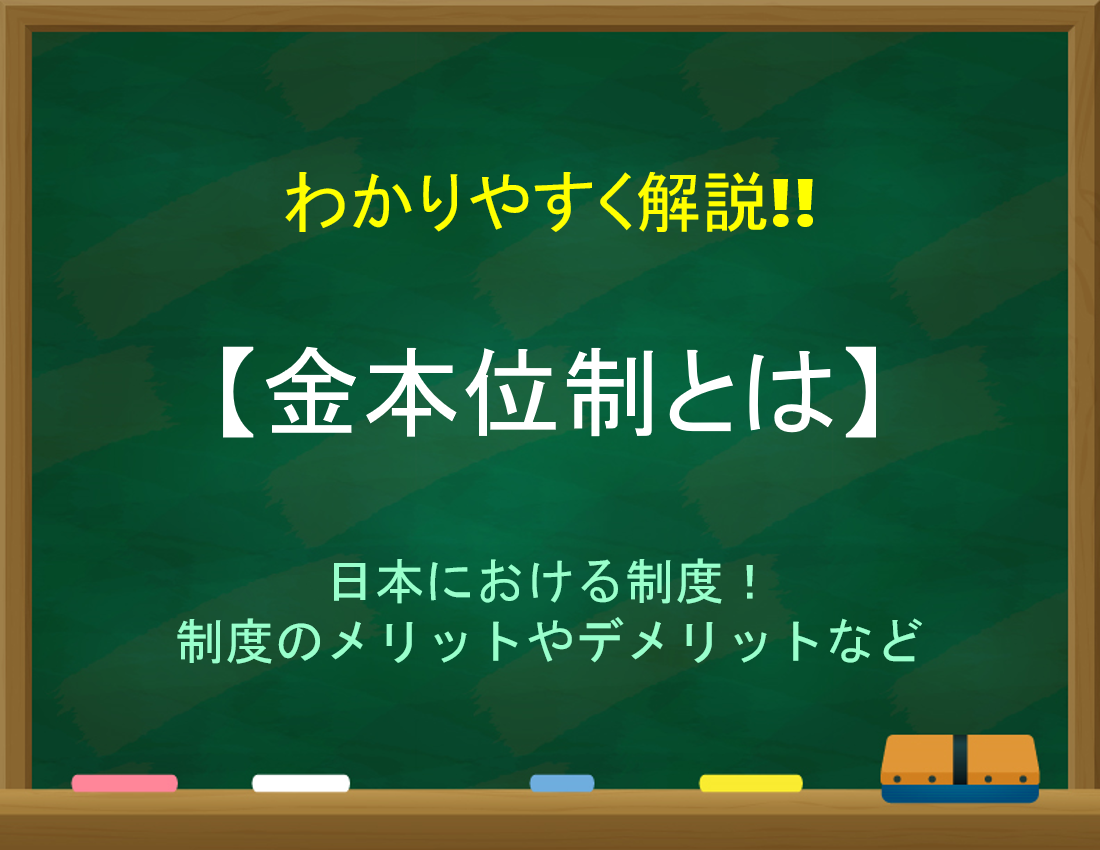 わかりやすく解説!!

【金本位制とは】

日本における制度！
制度のメリットやデメリットなど